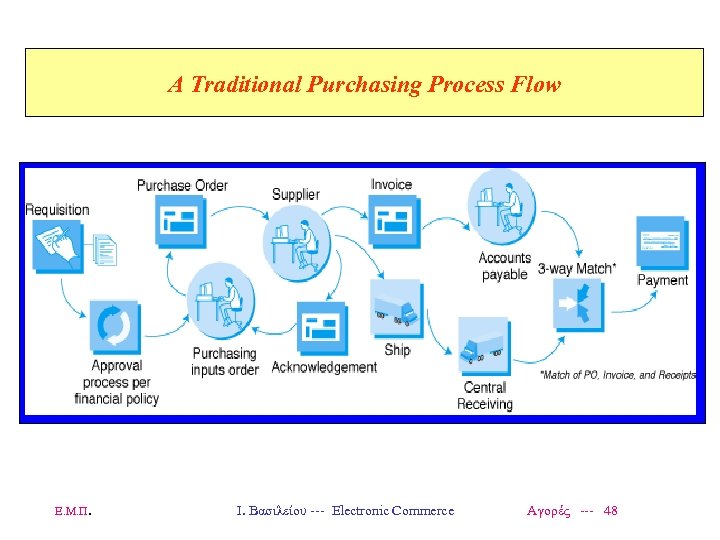 A Traditional Purchasing Process Flow

Requisition

Approval process per financial policy

Purchase Order

Purchasing inputs order

Supplier

Acknowledgement

Invoice

Ship

Accounts payable

Central Receiving

3-way Match*

Payment

*Match of PO, Invoice, and Receipts

Ε.Μ.Π.

Ι. Βασιλείου --- Electronic Commerce

Αγορές --- 48